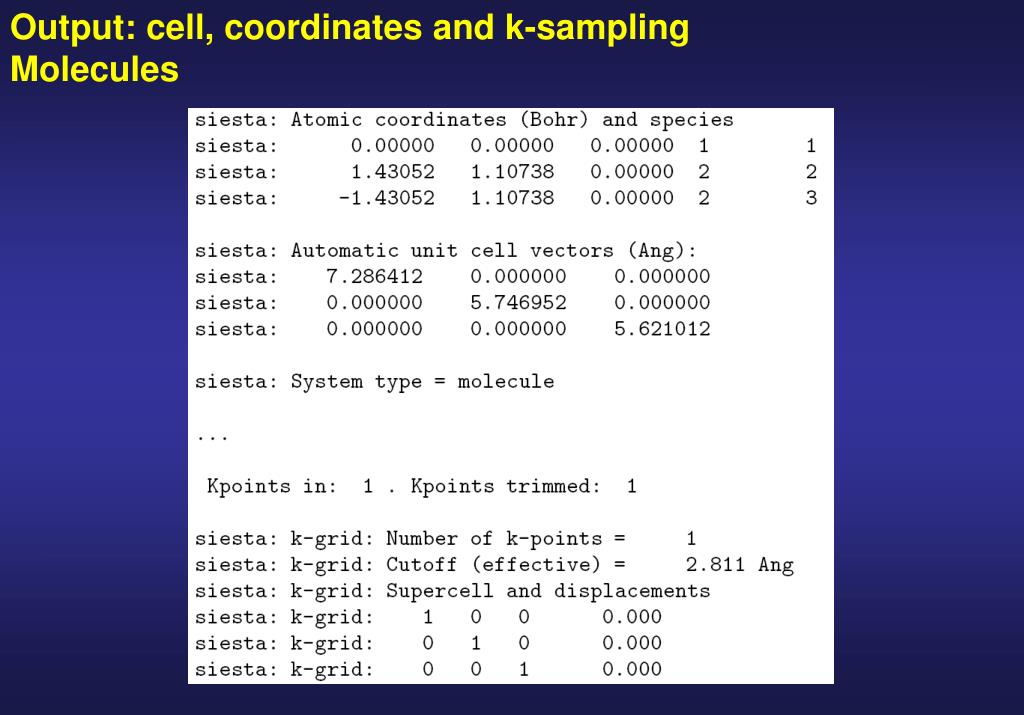 Output: cell, coordinates and k-sampling
Molecules

siesta: Atomic coordinates (Bohr) and species
siesta: 0.00000 0.00000 0.00000 1 1
siesta: 1.43052 1.10738 0.00000 2 2
siesta: -1.43052 1.10738 0.00000 2 3

siesta: Automatic unit cell vectors (Ang):
siesta: 7.286412 0.000000 0.000000
siesta: 0.000000 5.746952 0.000000
siesta: 0.000000 0.000000 5.621012

siesta: System type = molecule

...

Kpoints in: 1 . Kpoints trimmed: 1

siesta: k-grid: Number of k-points = 1
siesta: k-grid: Cutoff (effective) = 2.811 Ang
siesta: k-grid: Supercell and displacements
siesta: k-grid: 1 0 0 0.000
siesta: k-grid: 0 1 0 0.000
siesta: k-grid: 0 0 1 0.000